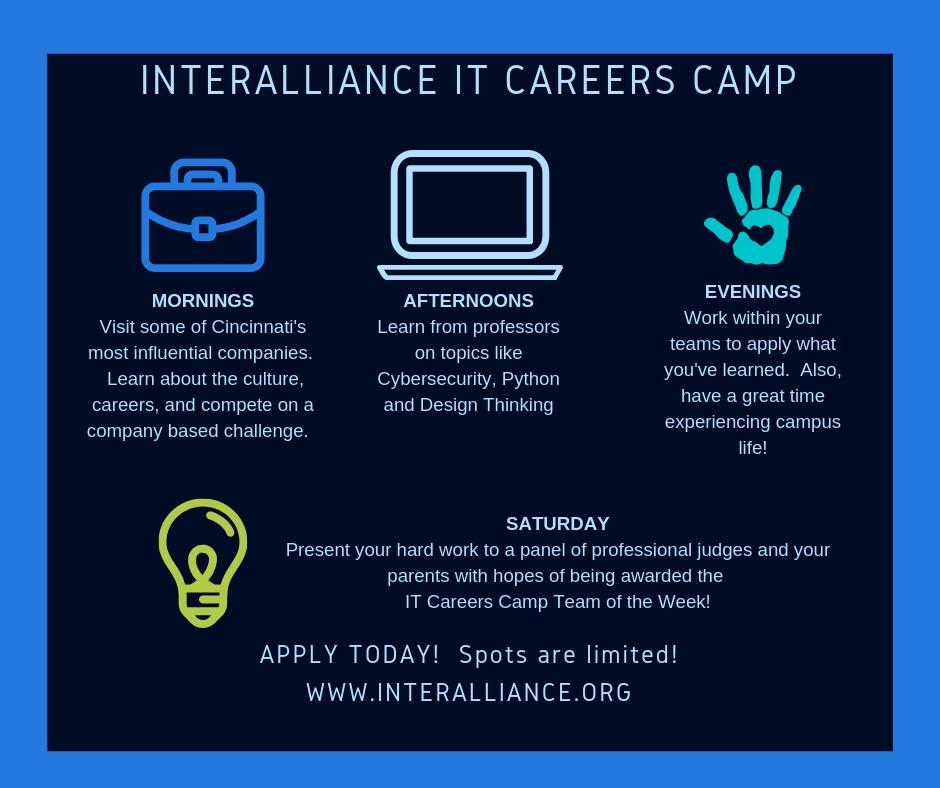 INTERALLIANCE IT CAREERS CAMP

MORNINGS
Visit some of Cincinnati's most influential companies. Learn about the culture, careers, and compete on a company based challenge.

AFTERNOONS
Learn from professors on topics like Cybersecurity, Python and Design Thinking

EVENINGS
Work within your teams to apply what you've learned. Also, have a great time experiencing campus life!

SATURDAY
Present your hard work to a panel of professional judges and your parents with hopes of being awarded the IT Careers Camp Team of the Week!

APPLY TODAY! Spots are limited!
WWW.INTERALLIANCE.ORG